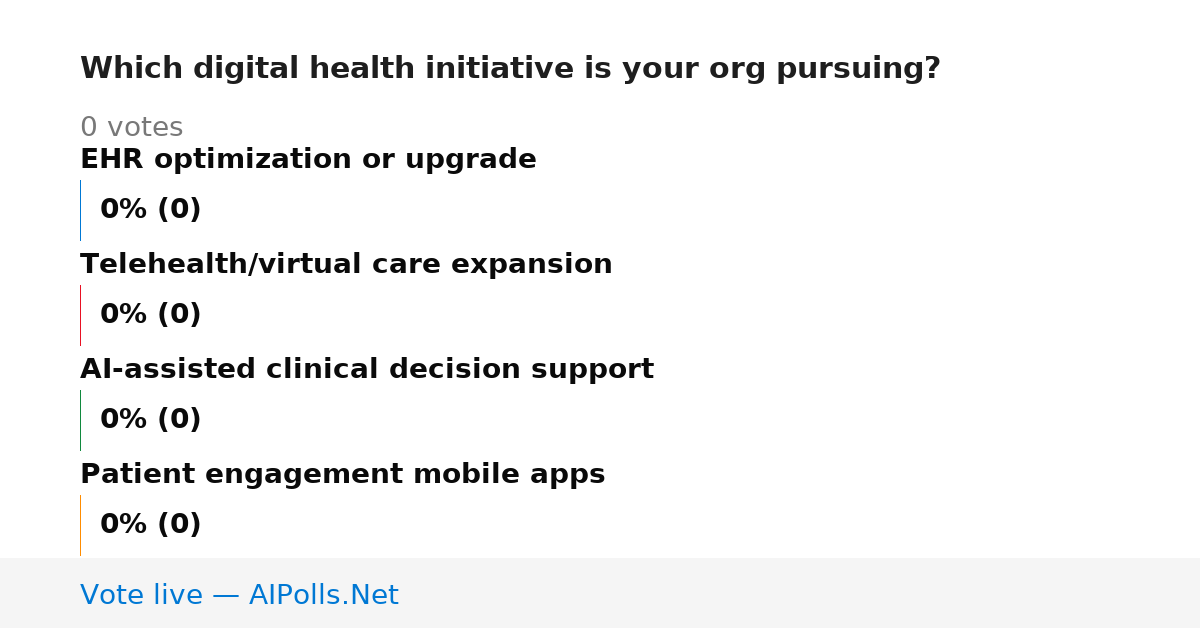 Which digital health initiative is your org pursuing?

0 votes

EHR optimization or upgrade

0% (0)

Telehealth/virtual care expansion

0% (0)

AI-assisted clinical decision support

0% (0)

Patient engagement mobile apps

0% (0)

Vote live — AIPolls.Net